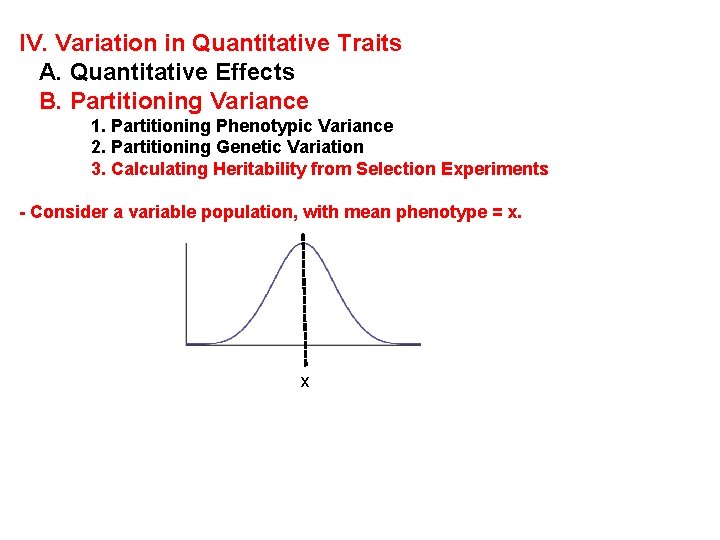 IV. Variation in Quantitative Traits
A. Quantitative Effects
B. Partitioning Variance
1. Partitioning Phenotypic Variance
2. Partitioning Genetic Variation
3. Calculating Heritability from Selection Experiments

- Consider a variable population, with mean phenotype = x.

x